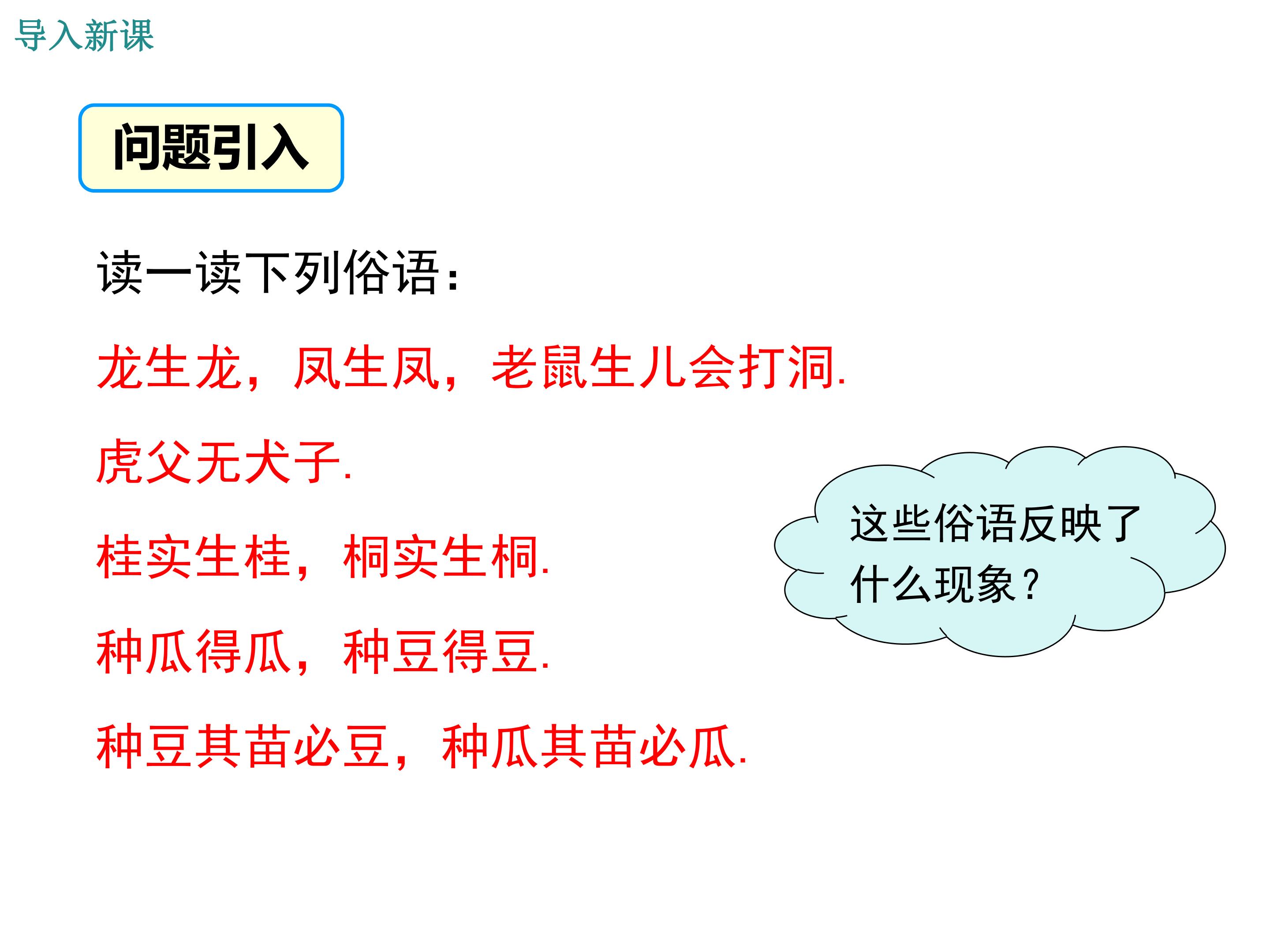 导入新课

问题引入

读一读下列俗语：

龙生龙，凤生凤，老鼠生儿会打洞.

虎父无犬子.

桂实生桂，桐实生桐.

种瓜得瓜，种豆得豆.

种豆其苗必豆，种瓜其苗必瓜.

这些俗语反映了什么现象？